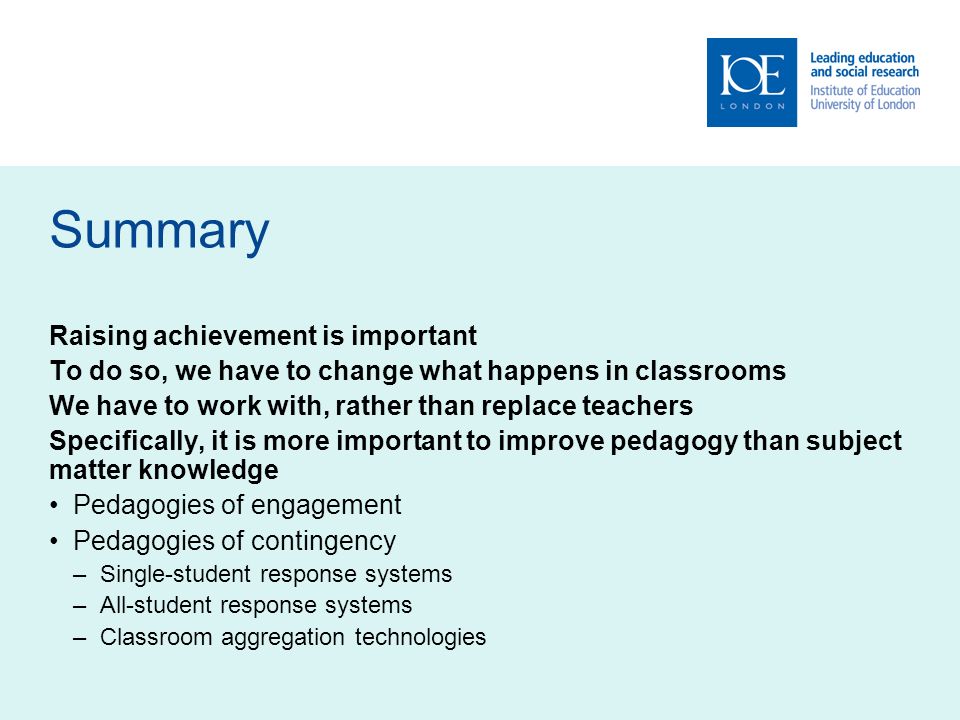 IOE
LONDON

Leading education and social research
Institute of Education
University of London

Summary

Raising achievement is important

To do so, we have to change what happens in classrooms

We have to work with, rather than replace teachers

Specifically, it is more important to improve pedagogy than subject matter knowledge

• Pedagogies of engagement
• Pedagogies of contingency
– Single-student response systems
– All-student response systems
– Classroom aggregation technologies